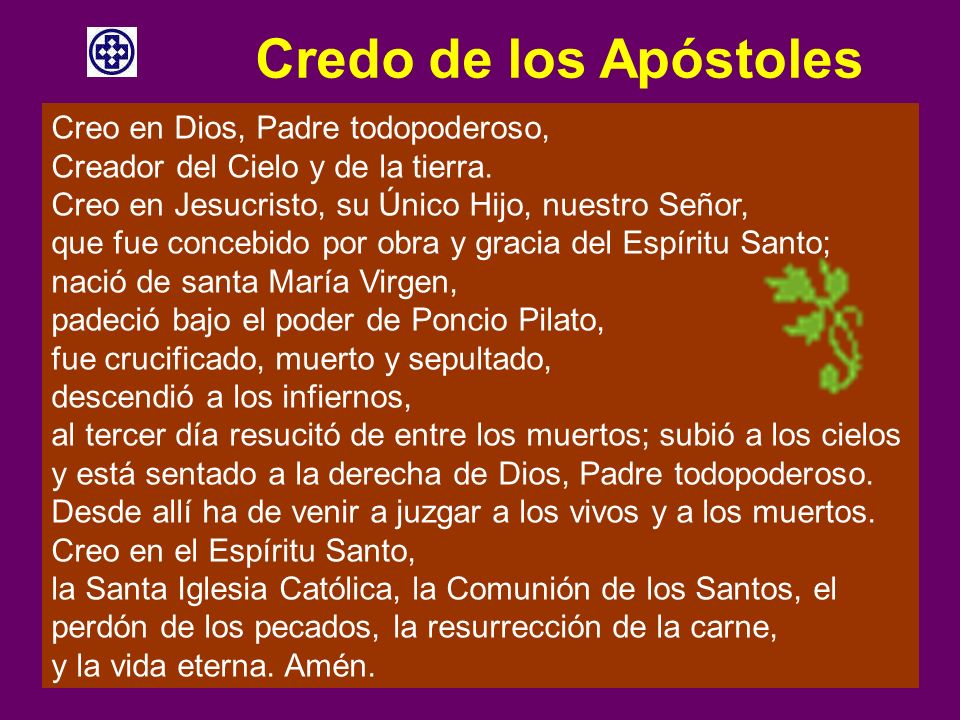 Credo de los Apóstoles

Creo en Dios, Padre todopoderoso,
Creador del Cielo y de la tierra.
Creo en Jesucristo, su Único Hijo, nuestro Señor,
que fue concebido por obra y gracia del Espíritu Santo;
nació de santa María Virgen,
padeció bajo el poder de Poncio Pilato,
fue crucificado, muerto y sepultado,
descendió a los infiernos,
al tercer día resucitó de entre los muertos; subió a los cielos
y está sentado a la derecha de Dios, Padre todopoderoso.
Desde allí ha de venir a juzgar a los vivos y a los muertos.
Creo en el Espíritu Santo,
la Santa Iglesia Católica, la Comunión de los Santos, el
perdón de los pecados, la resurrección de la carne,
y la vida eterna. Amén.